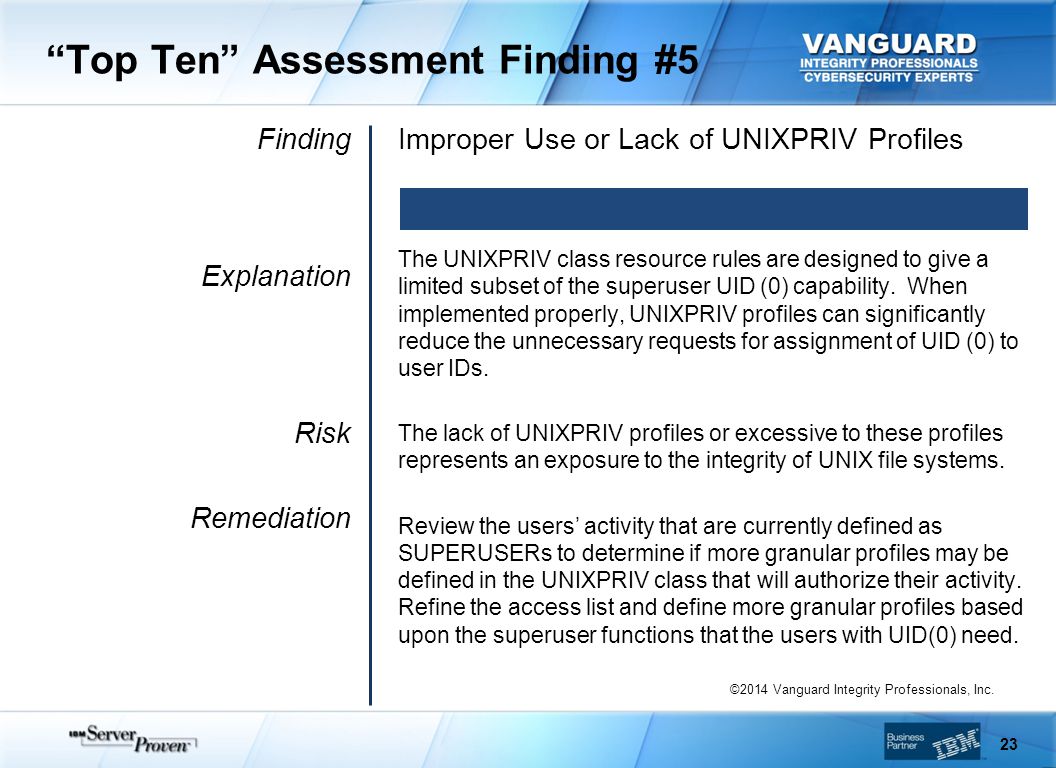 “Top Ten” Assessment Finding #5

VANGUARD
INTEGRITY PROFESSIONALS
CYBERSECURITY EXPERTS

Finding

Improper Use or Lack of UNIXPRIV Profiles

Explanation

The UNIXPRIV class resource rules are designed to give a limited subset of the superuser UID (0) capability. When implemented properly, UNIXPRIV profiles can significantly reduce the unnecessary requests for assignment of UID (0) to user IDs.

Risk

The lack of UNIXPRIV profiles or excessive to these profiles represents an exposure to the integrity of UNIX file systems.

Remediation

Review the users’ activity that are currently defined as SUPERUSERs to determine if more granular profiles may be defined in the UNIXPRIV class that will authorize their activity. Refine the access list and define more granular profiles based upon the superuser functions that the users with UID(0) need.

©2014 Vanguard Integrity Professionals, Inc.

IBM Server Proven

Business Partner IBM

23